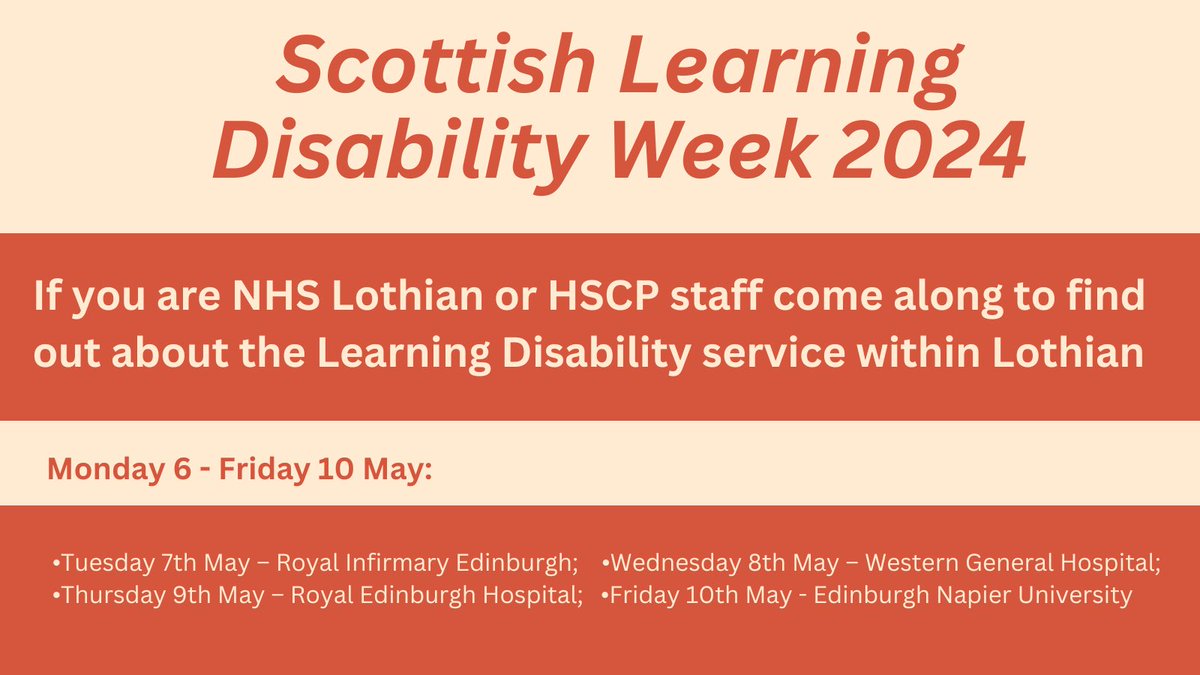 Scottish Learning Disability Week 2024

If you are NHS Lothian or HSCP staff come along to find out about the Learning Disability service within Lothian

Monday 6 - Friday 10 May:

•Tuesday 7th May – Royal Infirmary Edinburgh;
•Thursday 9th May – Royal Edinburgh Hospital;

•Wednesday 8th May – Western General Hospital;
•Friday 10th May - Edinburgh Napier University